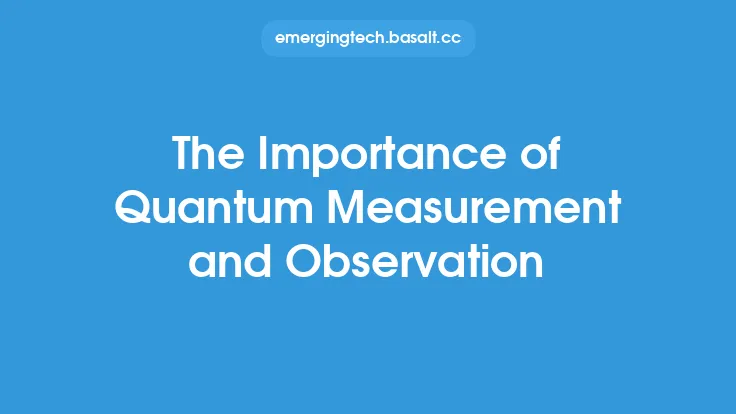 emergingtech.basalt.cc

The Importance of Quantum Measurement and Observation